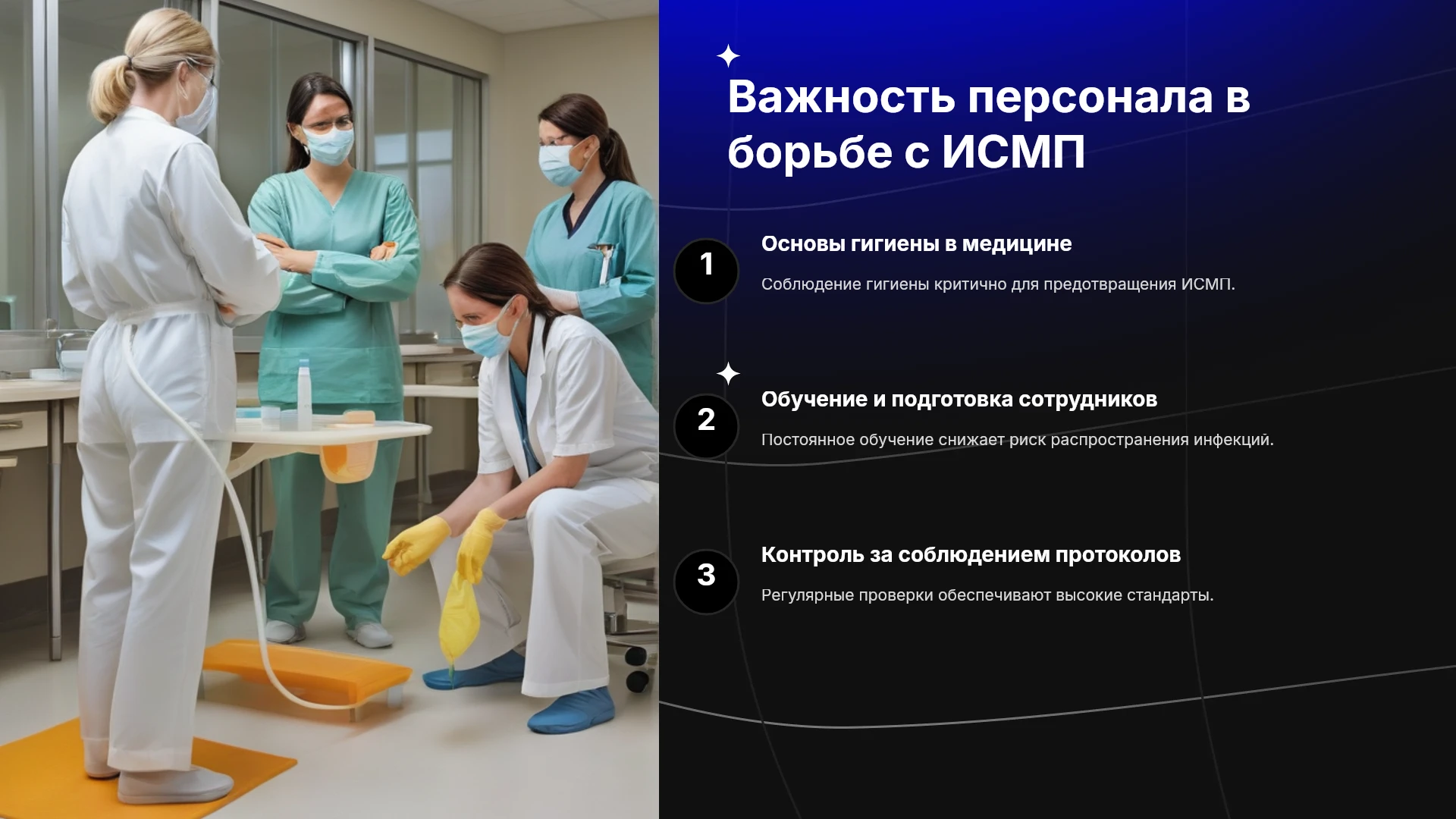 Важность персонала в борьбе с ИСМП

1

Основы гигиены в медицине

Соблюдение гигиены критично для предотвращения ИСМП.

2

Обучение и подготовка сотрудников

Постоянное обучение снижает риск распространения инфекций.

3

Контроль за соблюдением протоколов

Регулярные проверки обеспечивают высокие стандарты.